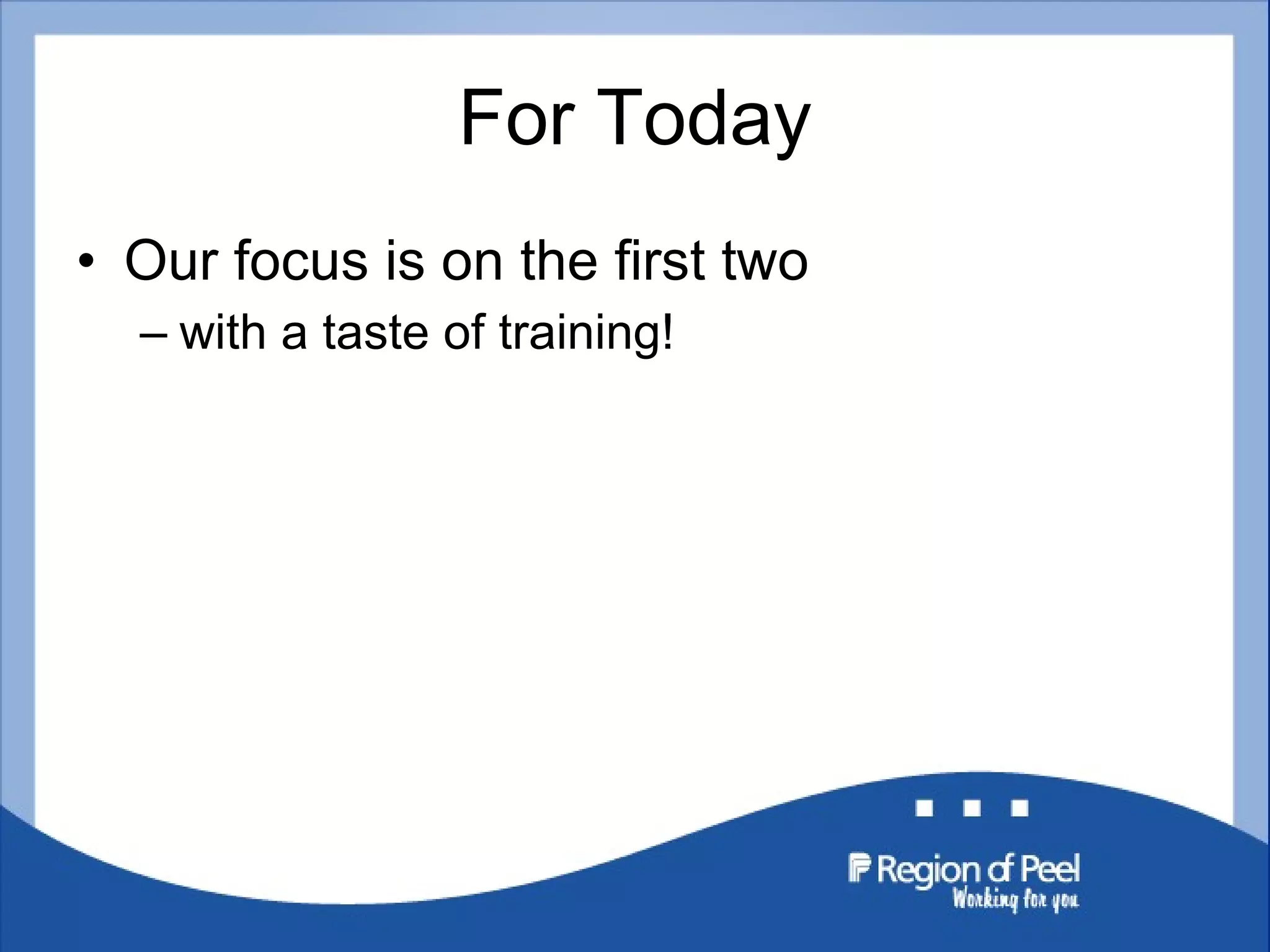 For Today

• Our focus is on the first two

– with a taste of training!

Region of Peel
Working for you